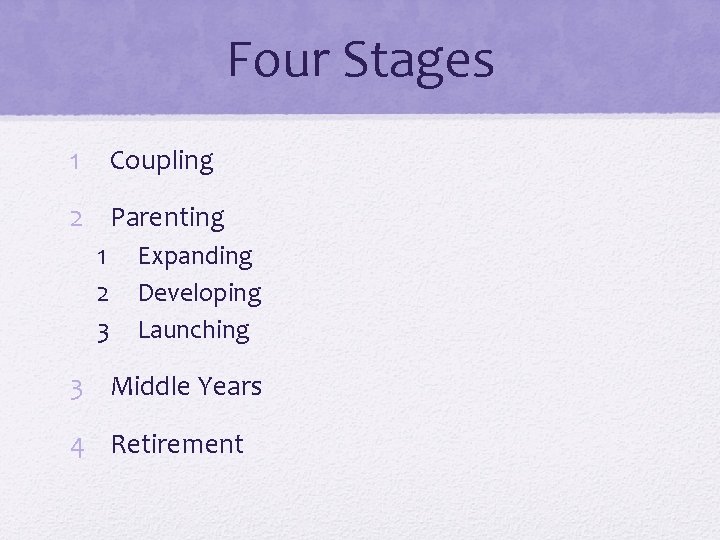 Four Stages

1 Coupling

2 Parenting

1 Expanding

2 Developing

3 Launching

3 Middle Years

4 Retirement